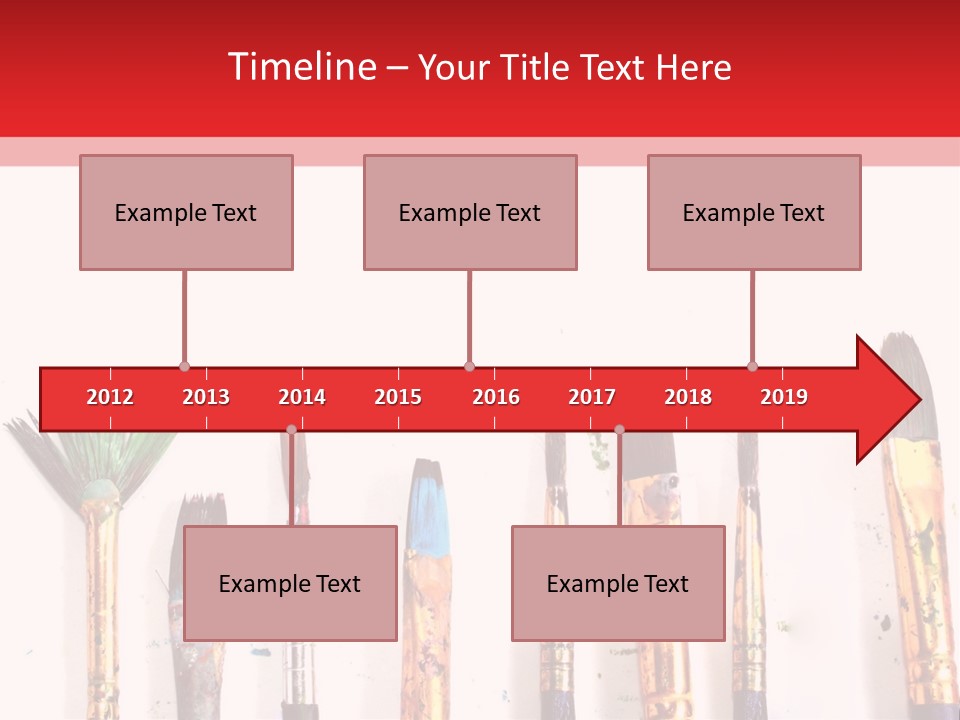 Timeline – Your Title Text Here

Example Text

Example Text

Example Text

2012 2013 2014 2015 2016 2017 2018 2019

Example Text

Example Text